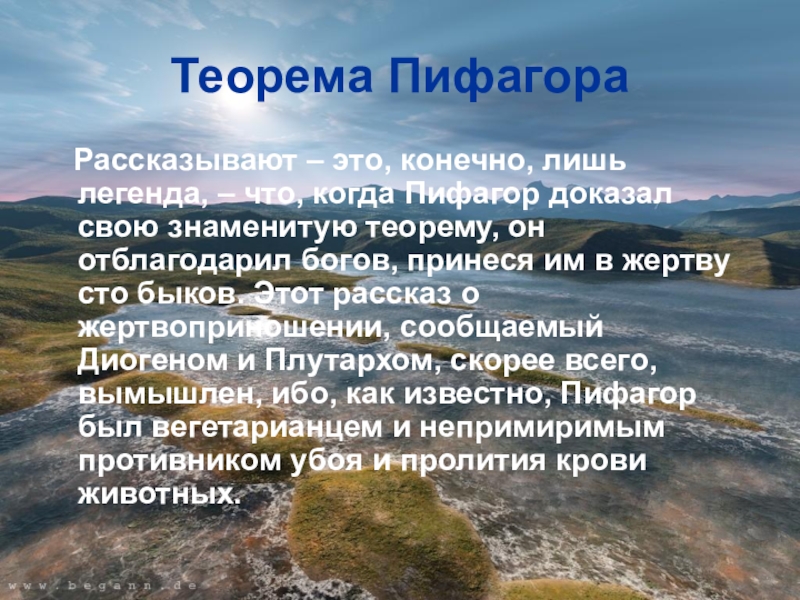 Теорема Пифагора

Рассказывают – это, конечно, лишь легенда, – что, когда Пифагор доказал свою знаменитую теорему, он отблагодарил богов, принеся им в жертву сто быков. Этот рассказ о жертвоприношении, сообщаемый Диогеном и Плутархом, скорее всего, вымышлен, ибо, как известно, Пифагор был вегетарианцем и непримиримым противником убоя и пролития крови животных.

www.begann.de